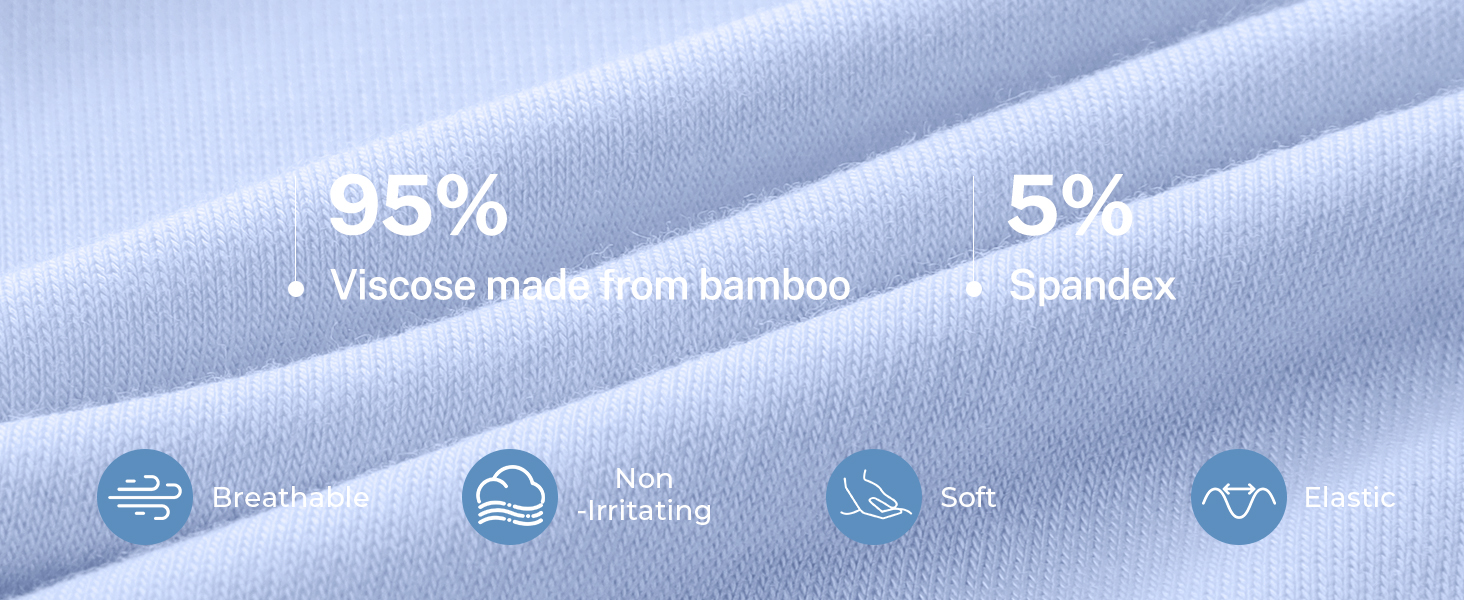 95%
Viscose made from bamboo

5%
Spandex

Breathable

Non
-Irritating

Soft

Elastic